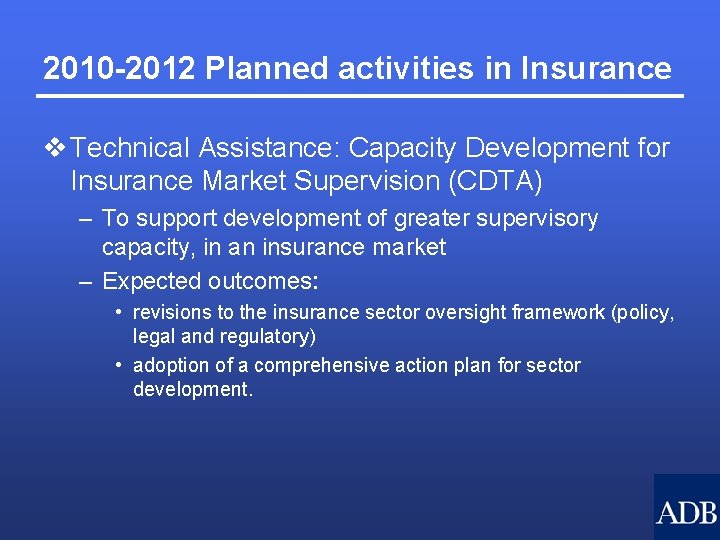 2010-2012 Planned activities in Insurance

❖ Technical Assistance: Capacity Development for Insurance Market Supervision (CDTA)

– To support development of greater supervisory capacity, in an insurance market

– Expected outcomes:

• revisions to the insurance sector oversight framework (policy, legal and regulatory)

• adoption of a comprehensive action plan for sector development.

ADB